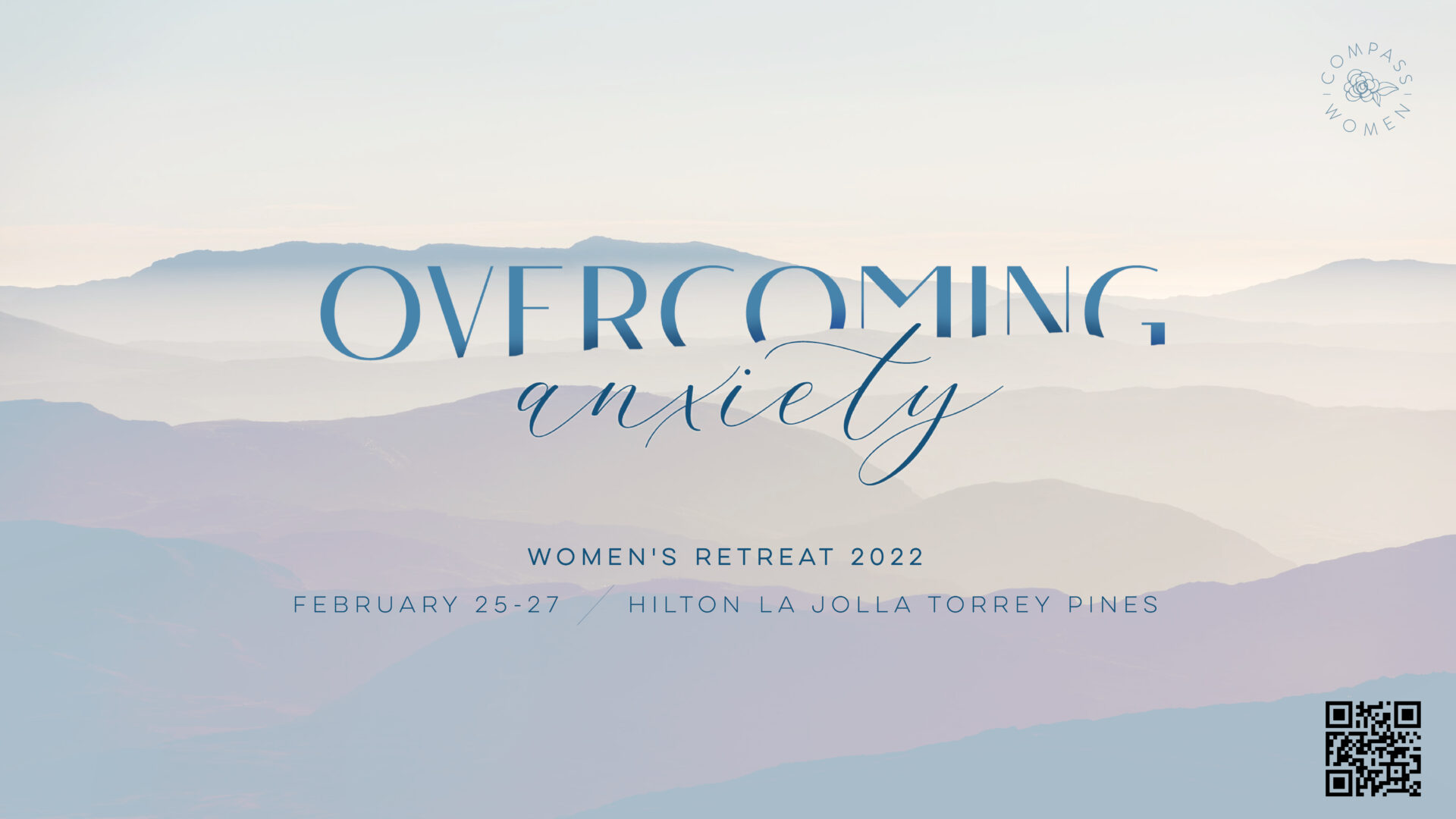 COMPASS WOMEN

OVERCOMING
anxiety

WOMEN'S RETREAT 2022

FEBRUARY 25-27 / HILTON LA JOLLA TORREY PINES